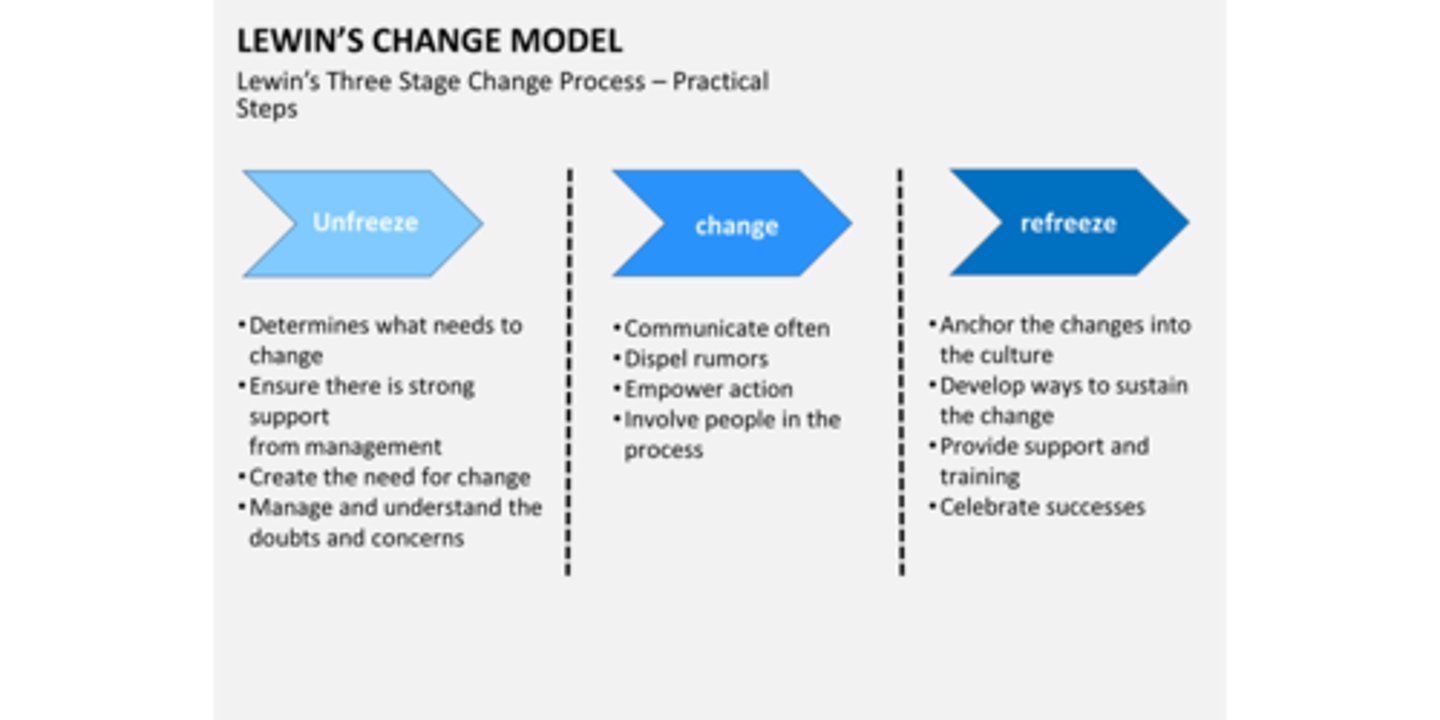 LEWIN'S CHANGE MODEL

Lewin's Three Stage Change Process – Practical Steps

Unfreeze

• Determines what needs to change
• Ensure there is strong support from management
• Create the need for change
• Manage and understand the doubts and concerns

change

• Communicate often
• Dispel rumors
• Empower action
• Involve people in the process

refreeze

• Anchor the changes into the culture
• Develop ways to sustain the change
• Provide support and training
• Celebrate successes